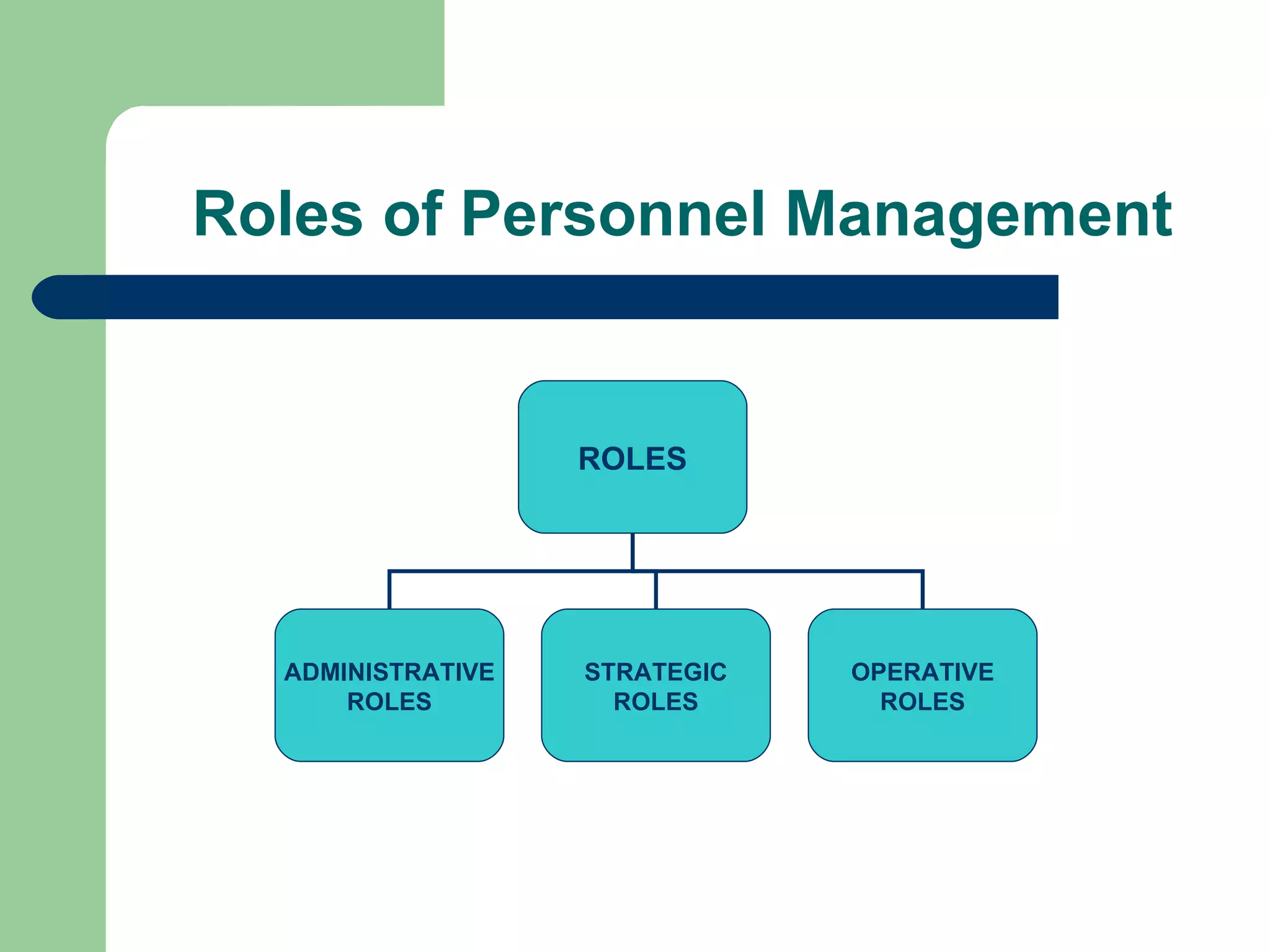 Roles of Personnel Management

ROLES

ADMINISTRATIVE ROLES

STRATEGIC ROLES

OPERATIVE ROLES